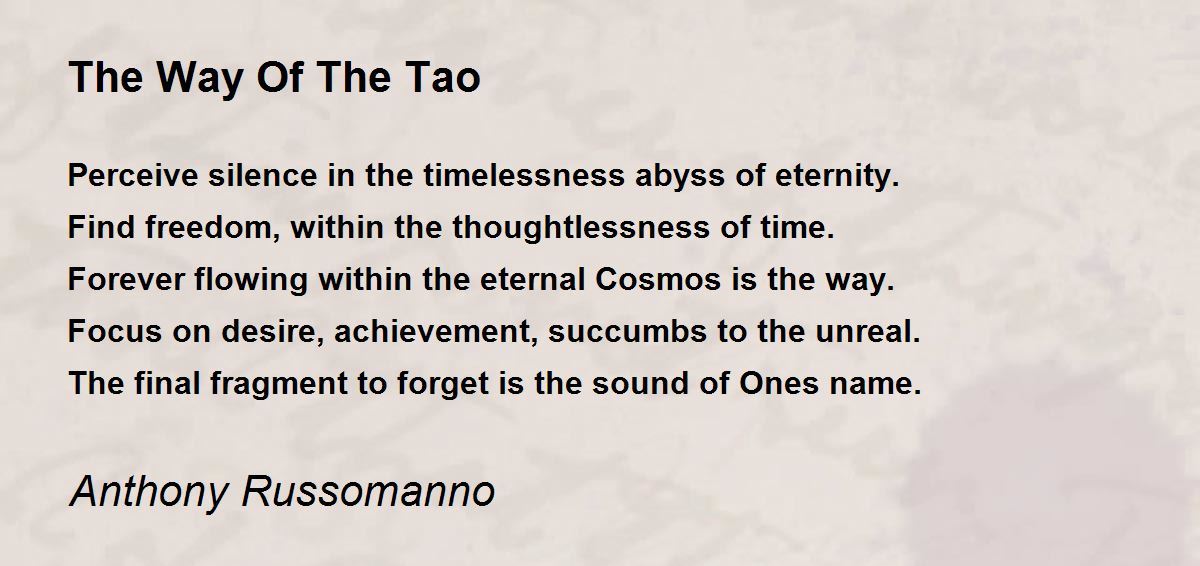 The Way Of The Tao

Perceive silence in the timelessness abyss of eternity.
Find freedom, within the thoughtlessness of time.
Forever flowing within the eternal Cosmos is the way.
Focus on desire, achievement, succumbs to the unreal.
The final fragment to forget is the sound of Ones name.

Anthony Russomanno